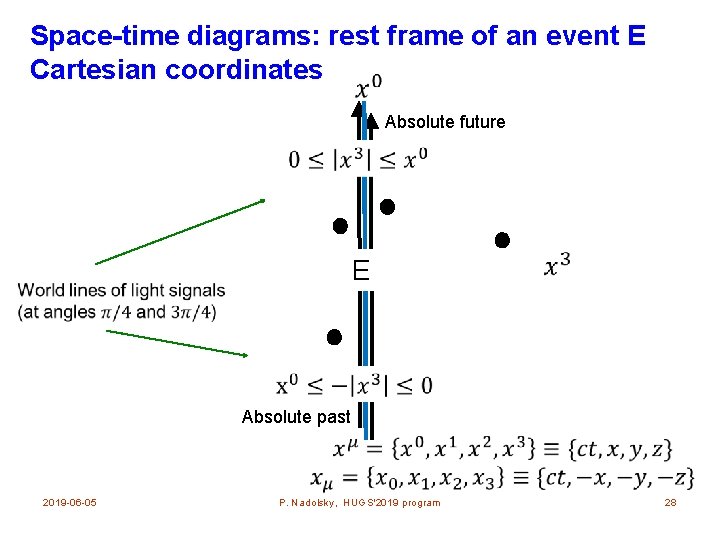 Space-time diagrams: rest frame of an event E
Cartesian coordinates

$x^0$

Absolute future

$0 \leq |x^3| \leq x^0$

E

$x^3$

World lines of light signals (at angles $\pi/4$ and $3\pi/4$)

$x^0 \leq -|x^3| \leq 0$

Absolute past

$x^\mu = \{x^0, x^1, x^2, x^3\} \equiv \{ct, x, y, z\}$
$x_\mu = \{x_0, x_1, x_2, x_3\} \equiv \{ct, -x, -y, -z\}$

2019-06-05
P. Nadolsky, HUGS'2019 program
28